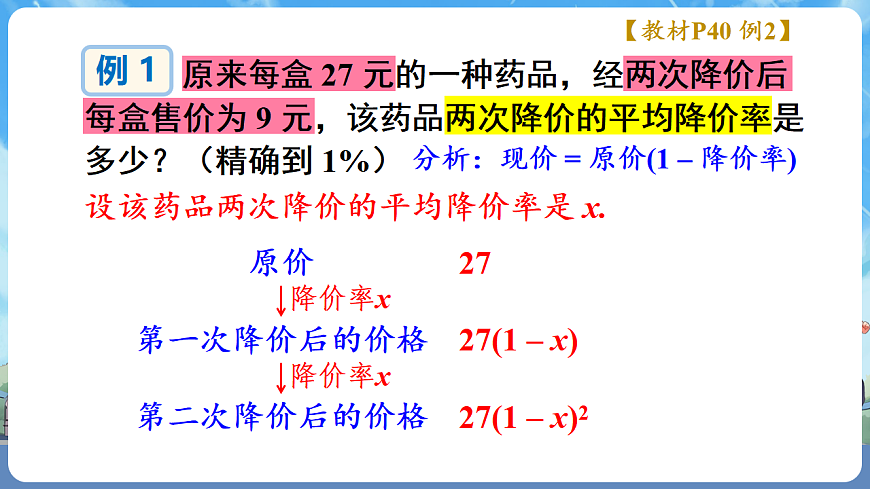 【教材P40 例2】

例 1 原来每盒 27 元的一种药品，经两次降价后每盒售价为 9 元，该药品两次降价的平均降价率是多少？（精确到 1%） 分析：现价 = 原价(1 – 降价率)

设该药品两次降价的平均降价率是 $x$.

原价 27

↓降价率$x$

第一次降价后的价格 $27(1-x)$

↓降价率$x$

第二次降价后的价格 $27(1-x)^2$